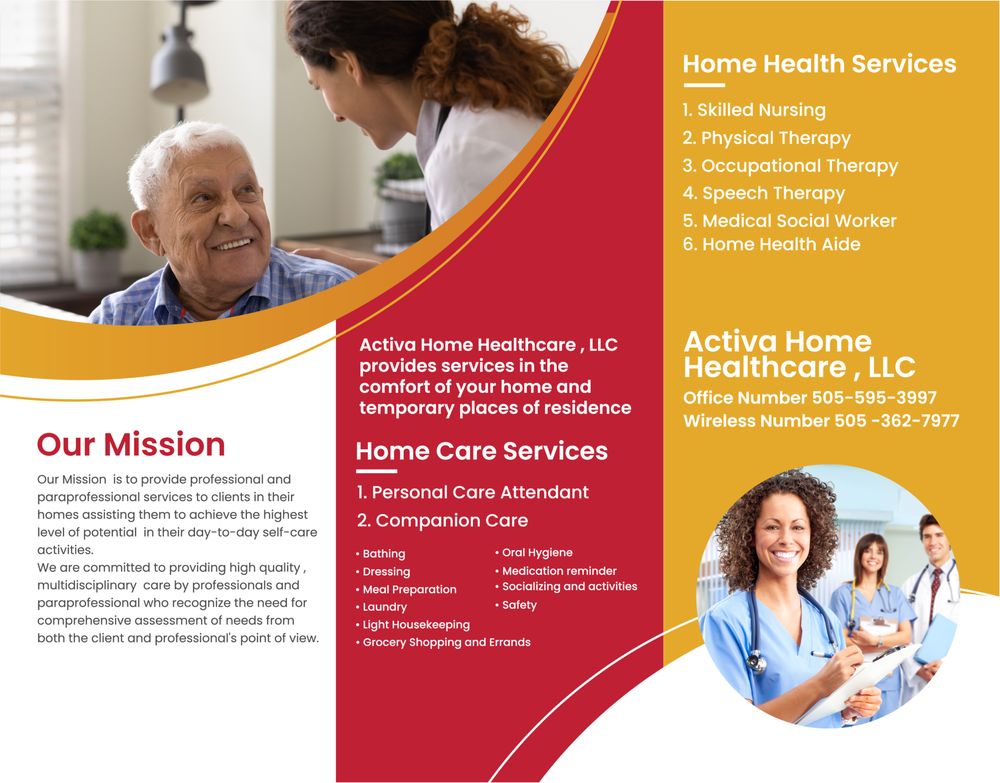 Our Mission

Our Mission  is to provide professional and paraprofessional services to clients in their homes assisting them to achieve the highest level of potential  in their day-to-day self-care activities.
We are committed to providing high quality , multidisciplinary  care by professionals and paraprofessional who recognize the need for comprehensive assessment of needs from both the client and professional's point of view.

Activa Home Healthcare , LLC provides services in the comfort of your home and temporary places of residence

Home Care Services

1. Personal Care Attendant
2. Companion Care

• Bathing
• Dressing
• Meal Preparation
• Laundry
• Light Housekeeping
• Grocery Shopping and Errands

• Oral Hygiene
• Medication reminder
• Socializing and activities
• Safety

Home Health Services

1. Skilled Nursing
2. Physical Therapy
3. Occupational Therapy
4. Speech Therapy
5. Medical Social Worker
6. Home Health Aide

Activa Home Healthcare , LLC
Office Number 505-595-3997
Wireless Number 505 -362-7977